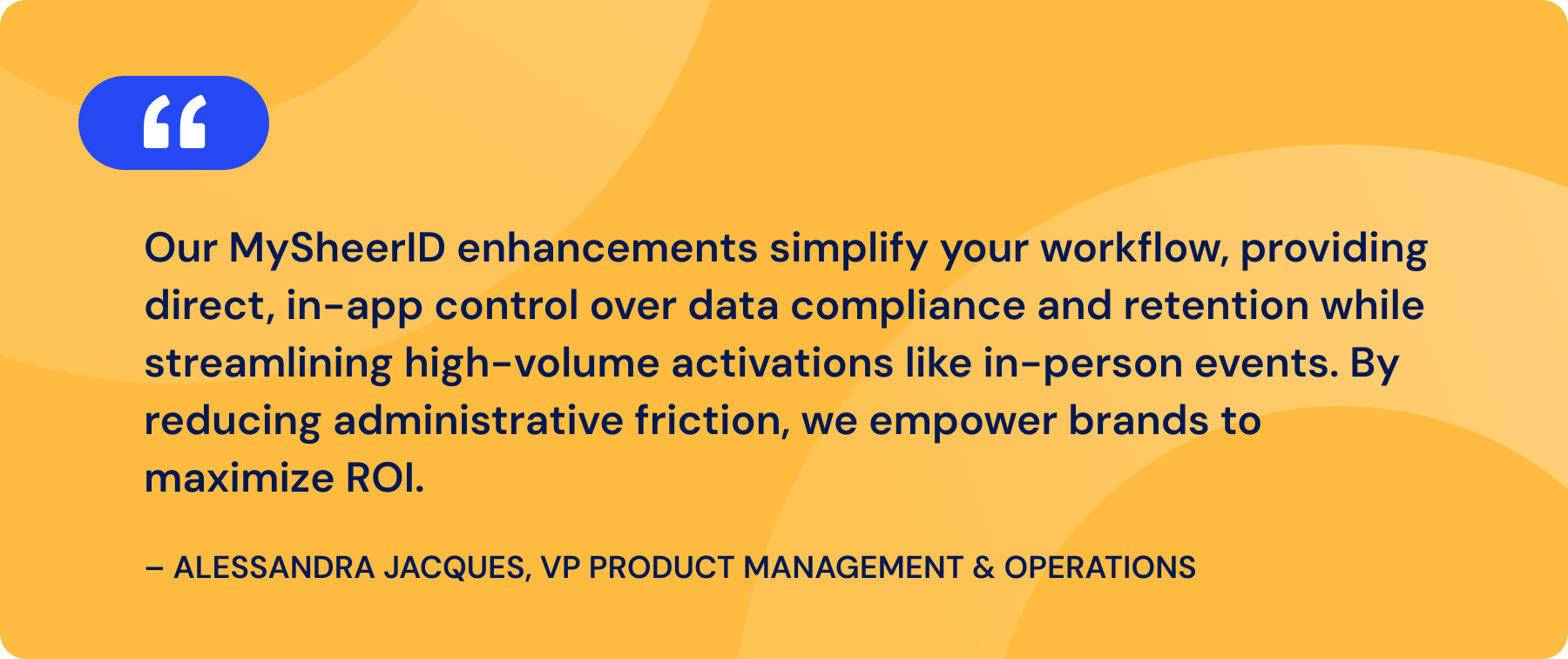 “

Our MySheerID enhancements simplify your workflow, providing direct, in-app control over data compliance and retention while streamlining high-volume activations like in-person events. By reducing administrative friction, we empower brands to maximize ROI.

– ALESSANDRA JACQUES, VP PRODUCT MANAGEMENT & OPERATIONS